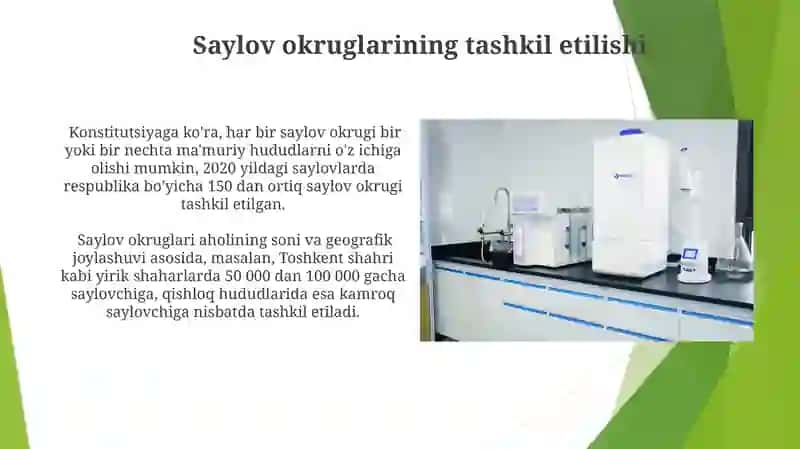 Saylov okruglarining tashkil etilishi

Konstitutsiyaga ko'ra, har bir saylov okrugi bir yoki bir nechta ma'muriy hududlarni o'z ichiga olishi mumkin, 2020 yildagi saylovlarda respublika bo'yicha 150 dan ortiq saylov okrugi tashkil etilgan.

Saylov okruglari aholining soni va geografik joylashuvi asosida, masalan, Toshkent shahri kabi yirik shaharlarda 50 000 dan 100 000 gacha saylovchiga, qishloq hududlarida esa kamroq saylovchiga nisbatda tashkil etiladi.